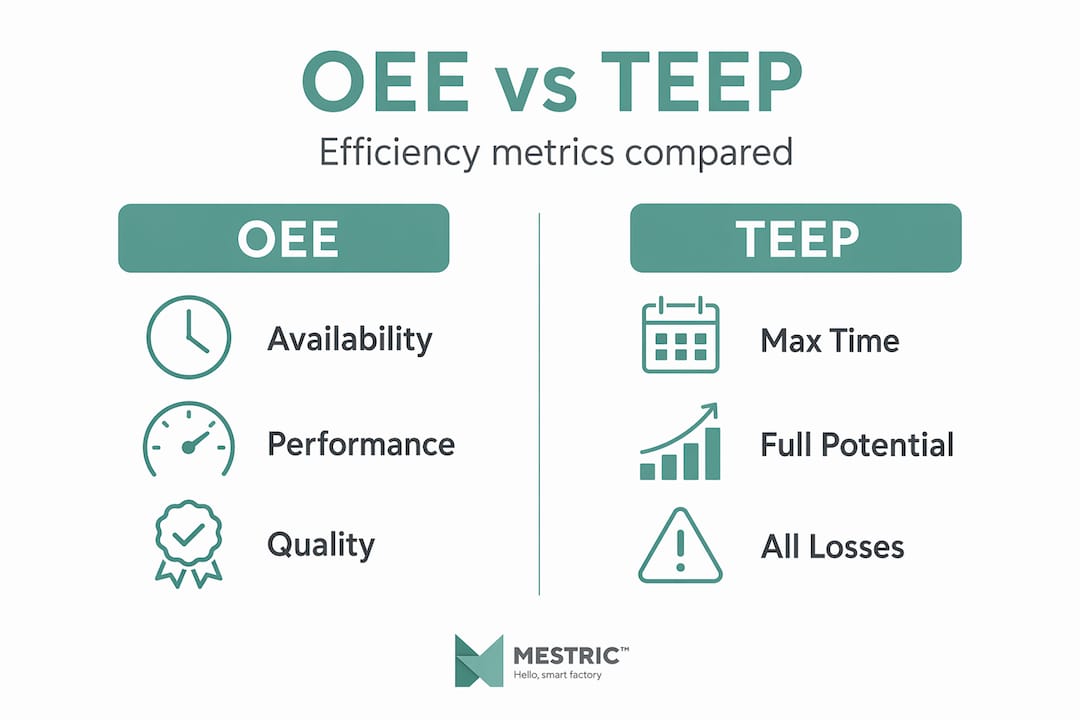 OEE vs TEEP

Efficiency metrics compared

OEE

Availability

Performance

Quality

TEEP

Max Time

Full Potential

All Losses

MESTRIC™
Hello, smart factory